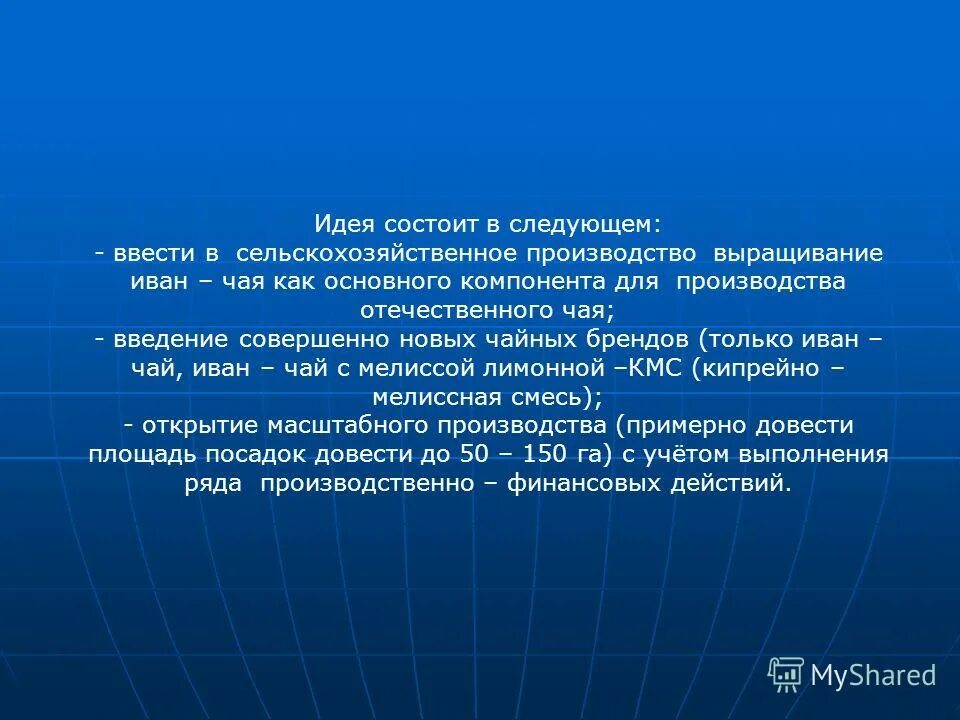 Идея состоит в следующем:
- ввести в сельскохозяйственное производство выращивание иван – чая как основного компонента для производства отечественного чая;
- введение совершенно новых чайных брендов (только иван – чай, иван – чай с мелиссой лимонной –КМС (кипрейно – мелиссная смесь);
- открытие масштабного производства (примерно довести площадь посадок довести до 50 – 150 га) с учётом выполнения ряда производственно – финансовых действий.

MyShared